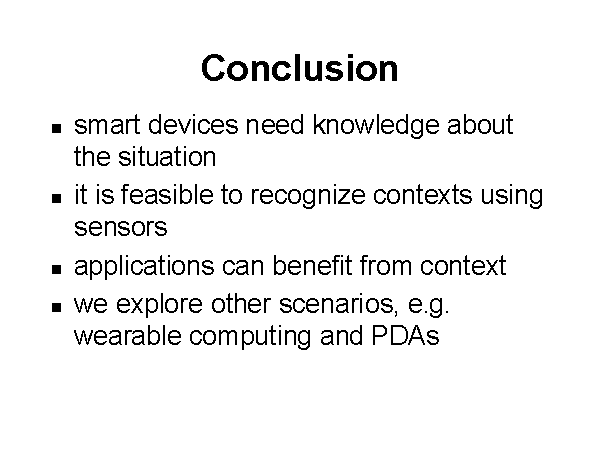 Conclusion

- smart devices need knowledge about the situation
- it is feasible to recognize contexts using sensors
- applications can benefit from context
- we explore other scenarios, e.g. wearable computing and PDAs